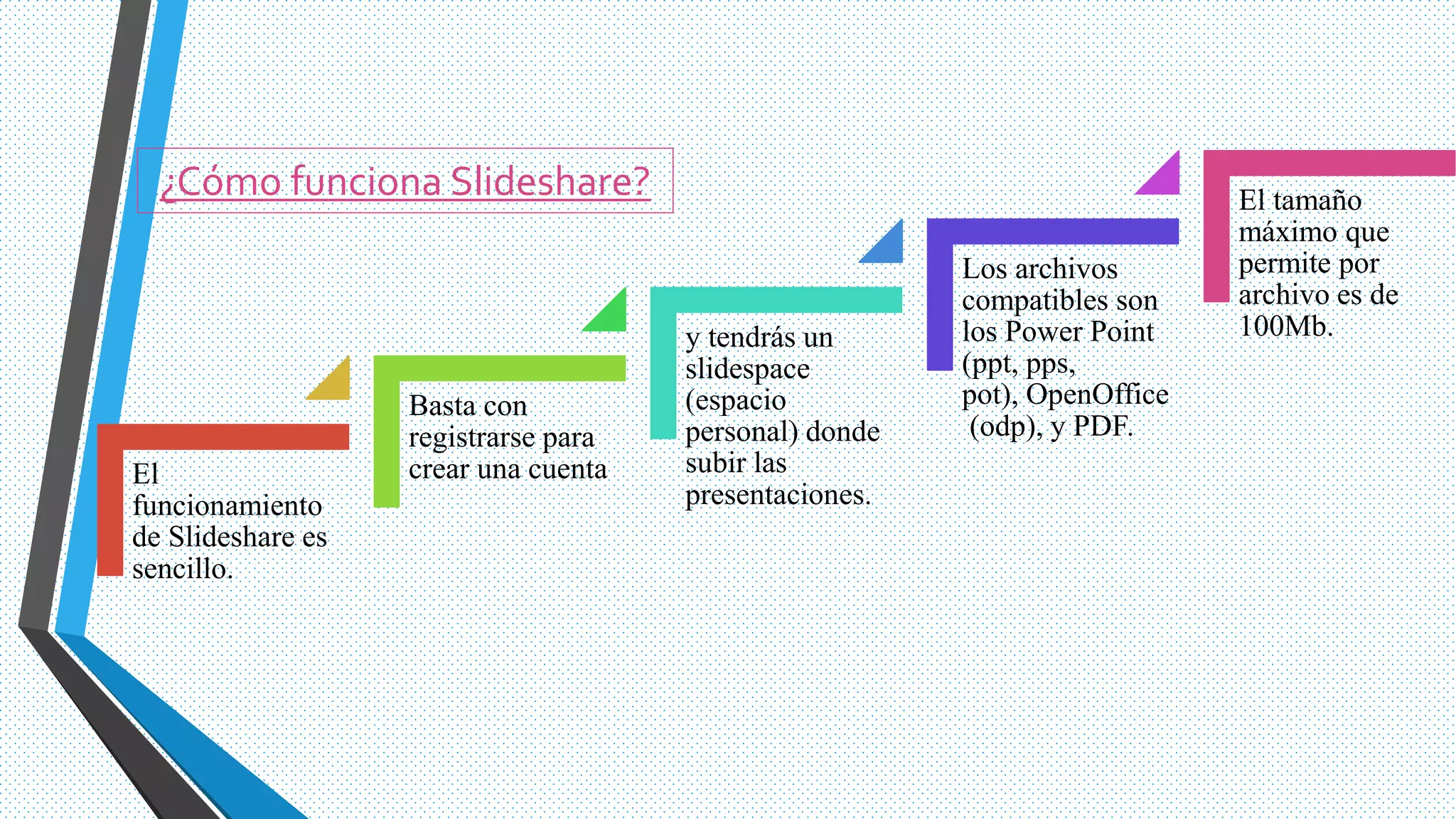 ¿Cómo funciona Slideshare?

El funcionamiento de Slideshare es sencillo.

Basta con registrarse para crear una cuenta

y tendrás un slidespace (espacio personal) donde subir las presentaciones.

Los archivos compatibles son los Power Point (ppt, pps, pot), OpenOffice (odp), y PDF.

El tamaño máximo que permite por archivo es de 100Mb.